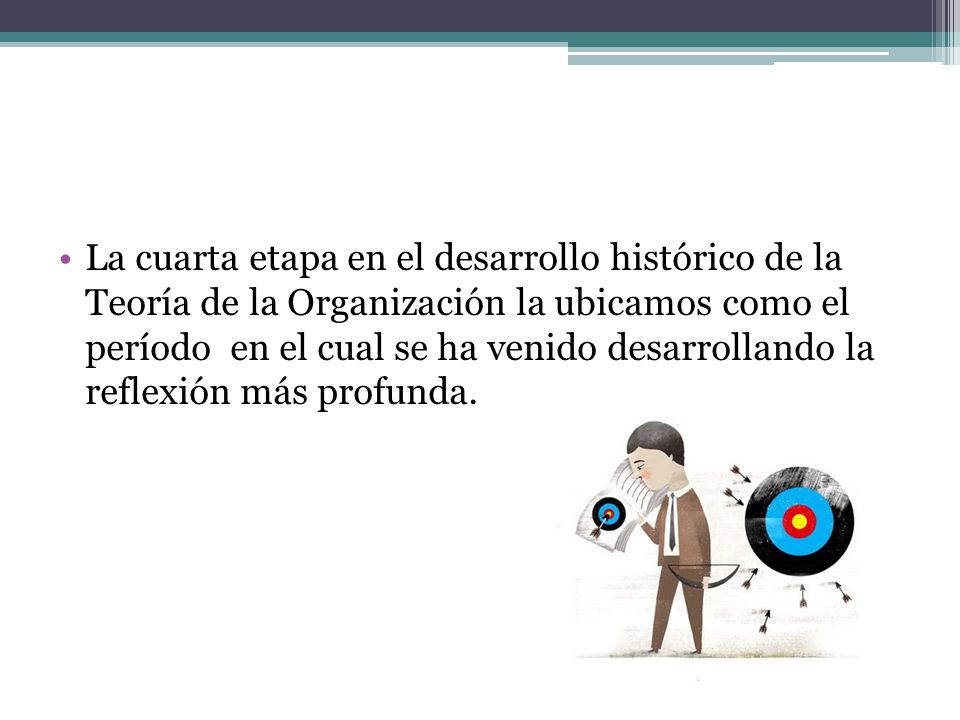 • La cuarta etapa en el desarrollo histórico de la Teoría de la Organización la ubicamos como el período en el cual se ha venido desarrollando la reflexión más profunda.